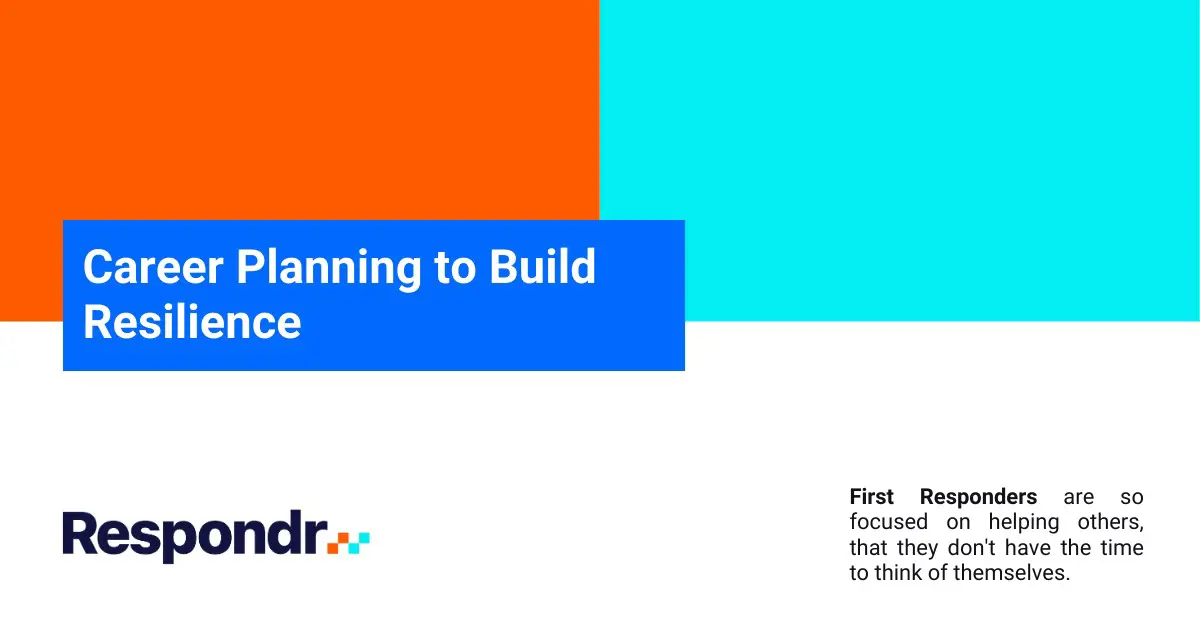 Career Planning to Build Resilience

Respondr

First Responders are so focused on helping others, that they don't have the time to think of themselves.